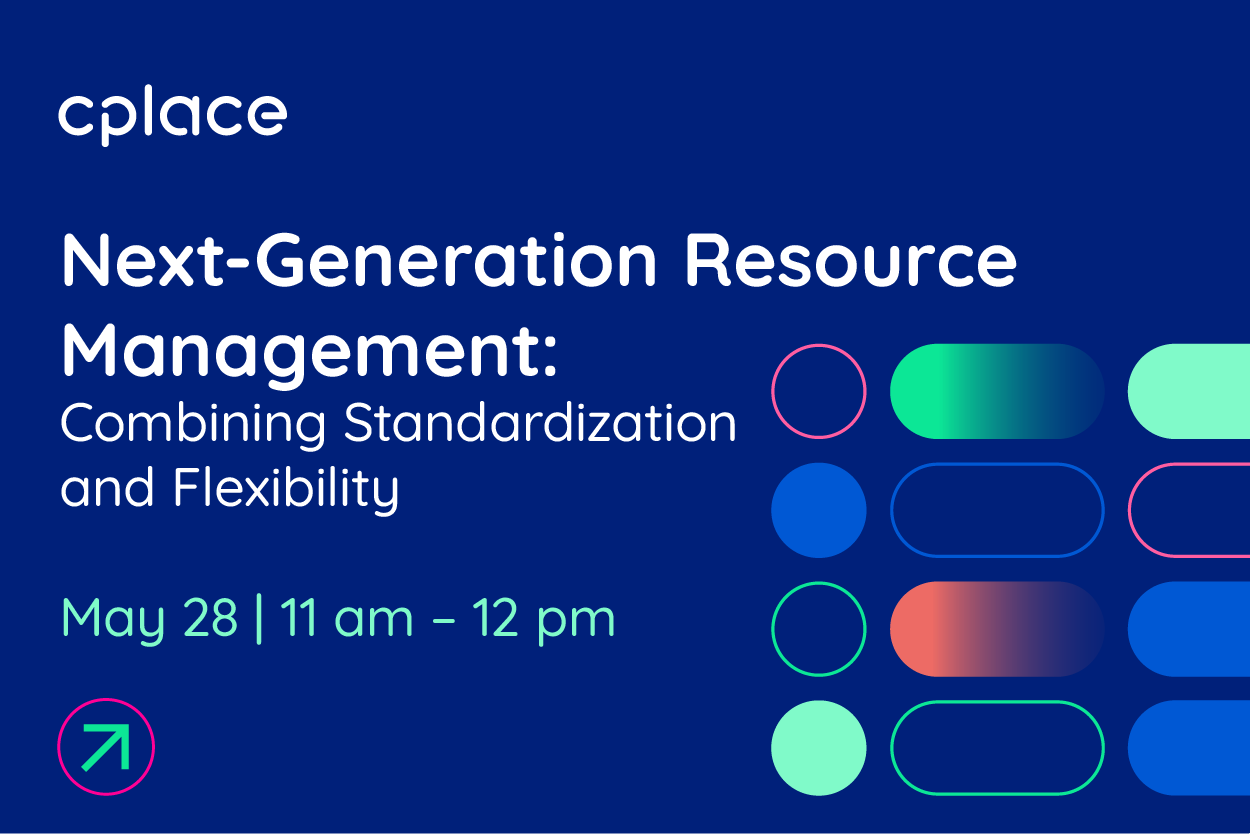 cplace

Next-Generation Resource Management:
Combining Standardization and Flexibility

May 28 | 11 am – 12 pm